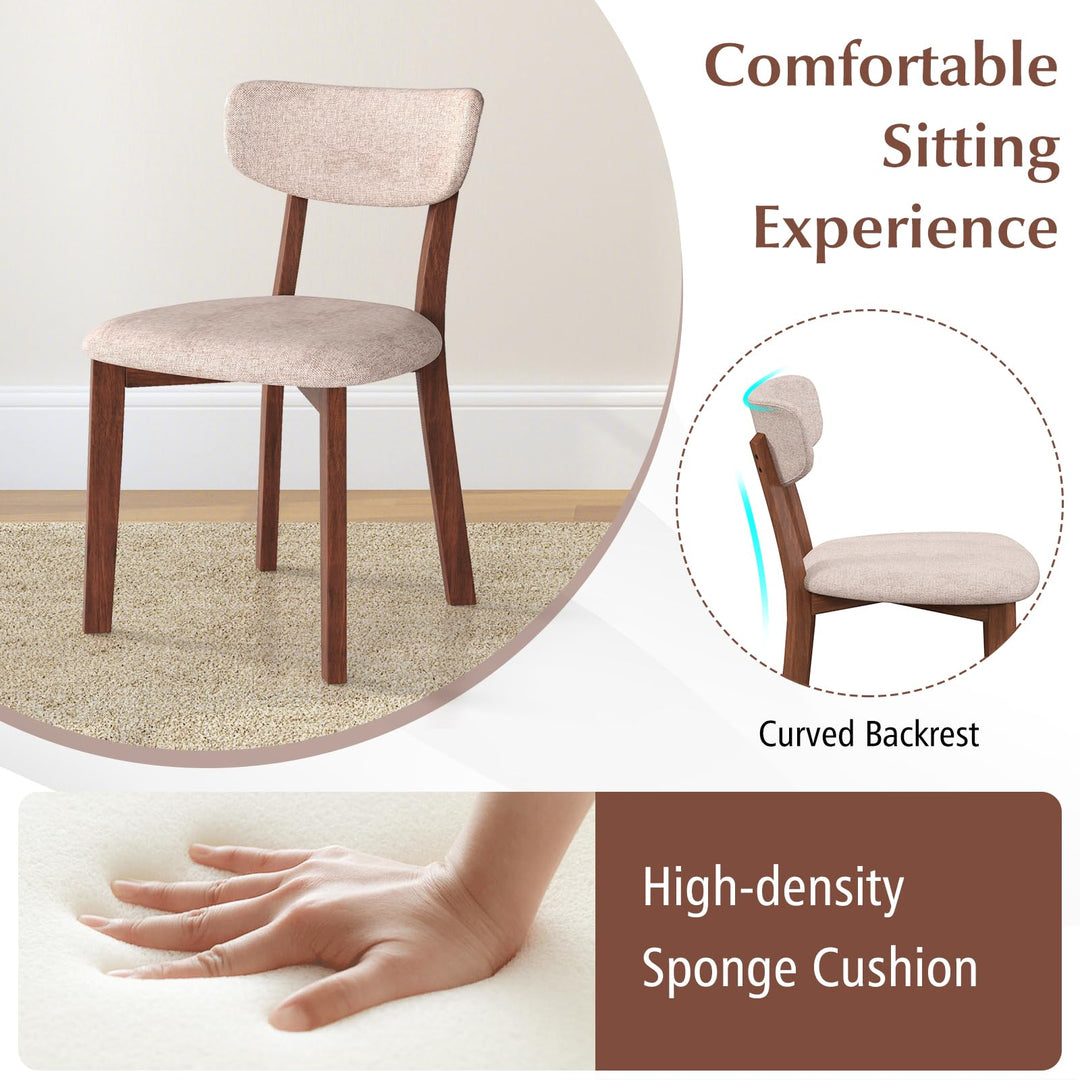 Comfortable Sitting Experience

Curved Backrest

High-density Sponge Cushion